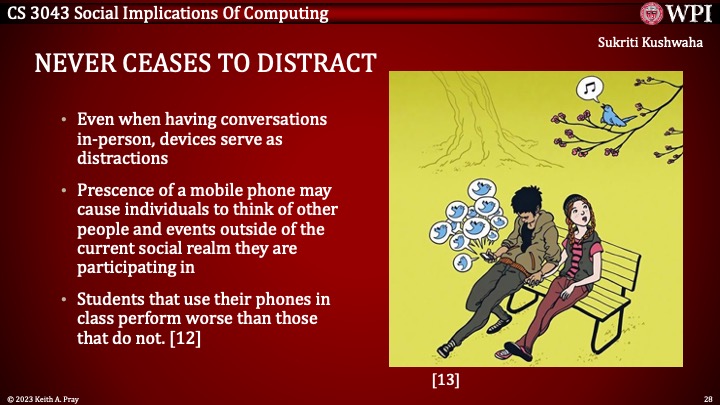 CS 3043 Social Implications Of Computing

WPI

Sukriti Kushwaha

NEVER CEASES TO DISTRACT

• Even when having conversations in-person, devices serve as distractions

• Prescence of a mobile phone may cause individuals to think of other people and events outside of the current social realm they are participating in

• Students that use their phones in class perform worse than those that do not. [12]

[13]

© 2023 Keith A. Pray

28